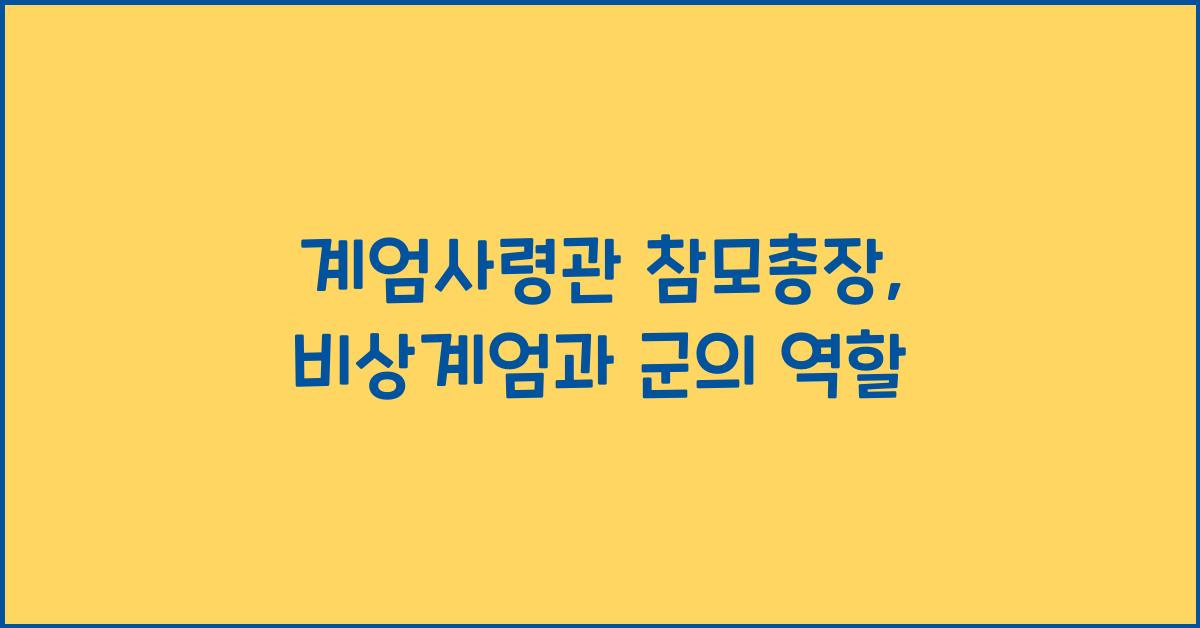 계엄사령관 참모총장,
비상계엄과 군의 역할